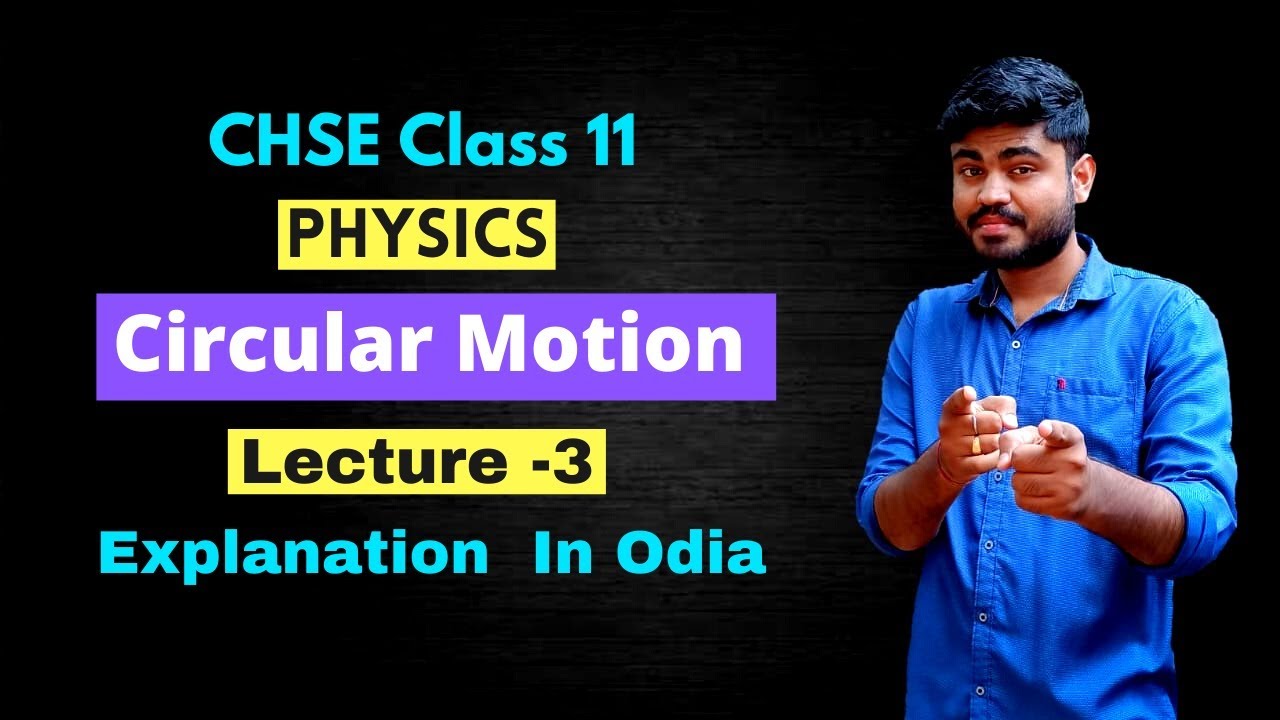 CHSE Class 11

PHYSICS

Circular Motion

Lecture -3

Explanation In Odia